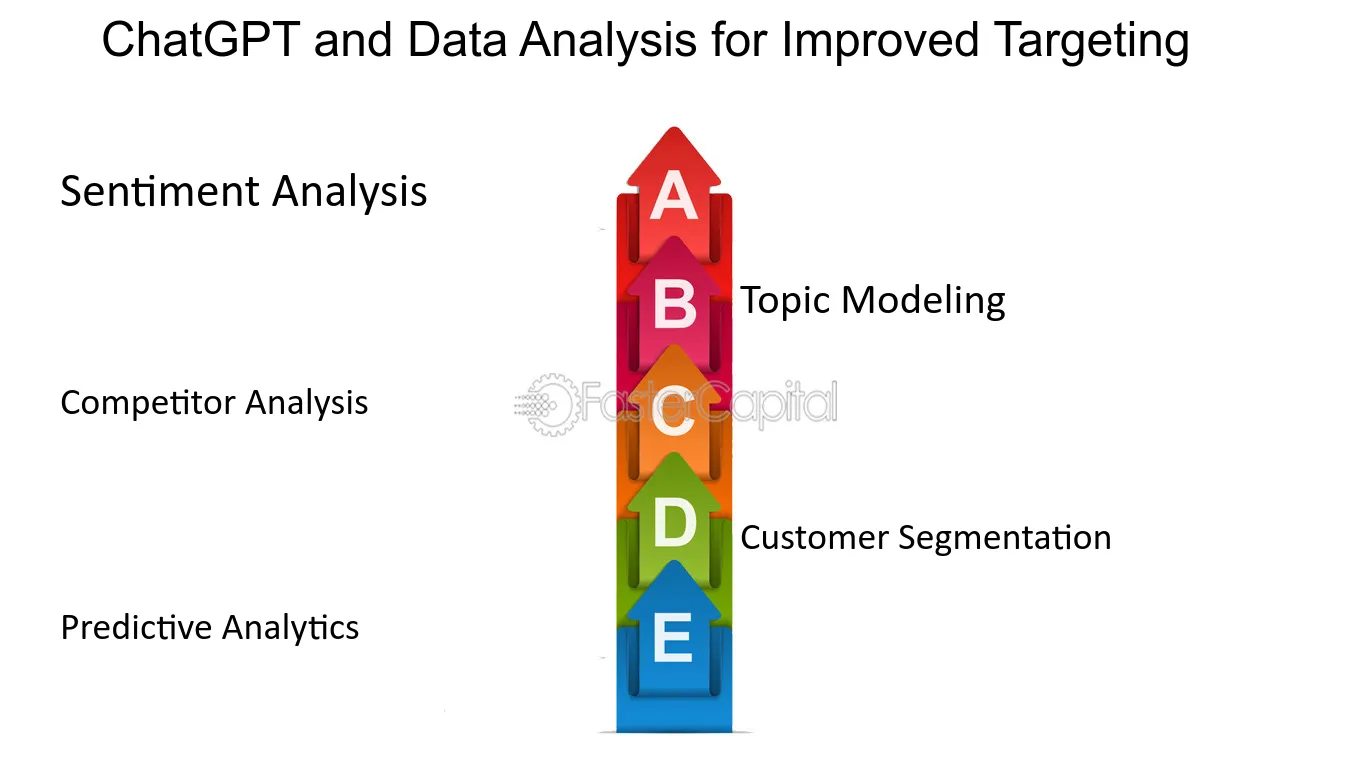 ChatGPT and Data Analysis for Improved Targeting

Sentiment Analysis

A

B

Topic Modeling

Competitor Analysis

FasterCapital

C

D

Customer Segmentation

Predictive Analytics

E